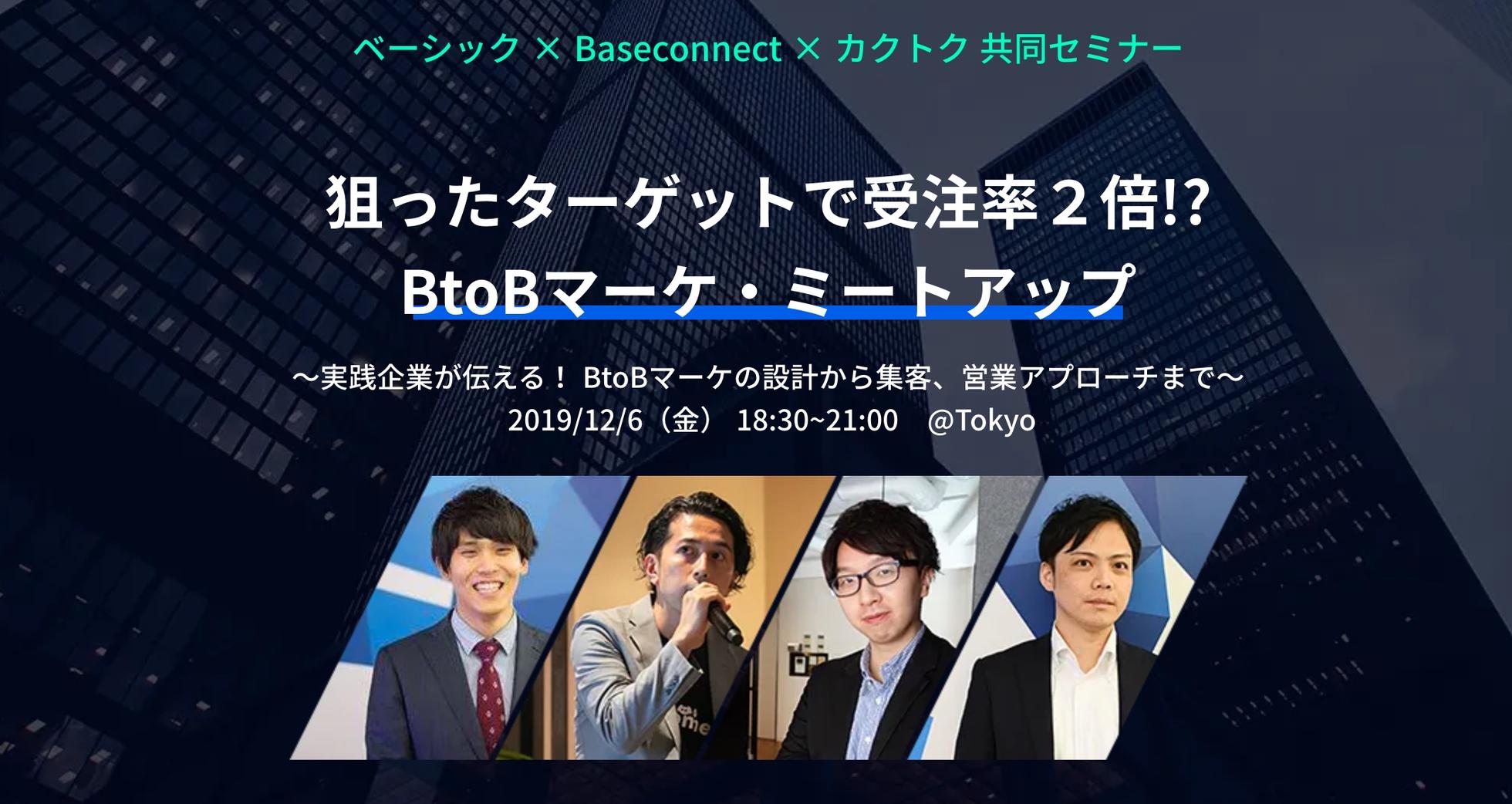 ベーシック × Baseconnect × カクトク 共同セミナー

狙ったターゲットで受注率２倍!?
BtoBマーケ・ミートアップ

〜実践企業が伝える！ BtoBマーケの設計から集客、営業アプローチまで〜
2019/12/6（金） 18:30~21:00 @Tokyo